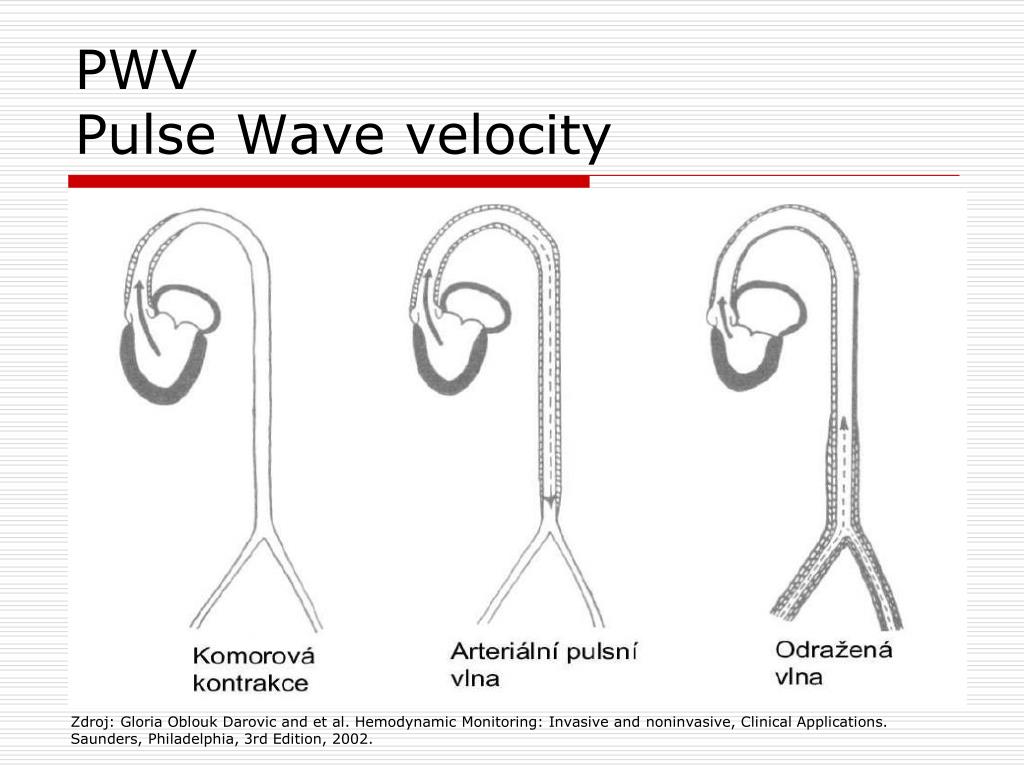 PWV
Pulse Wave velocity

Komorová kontrakce

Arteriální pulsní vlna

Odražená vlna

Zdroj: Gloria Oblouk Darovic and et al. Hemodynamic Monitoring: Invasive and noninvasive, Clinical Applications. Saunders, Philadelphia, 3rd Edition, 2002.